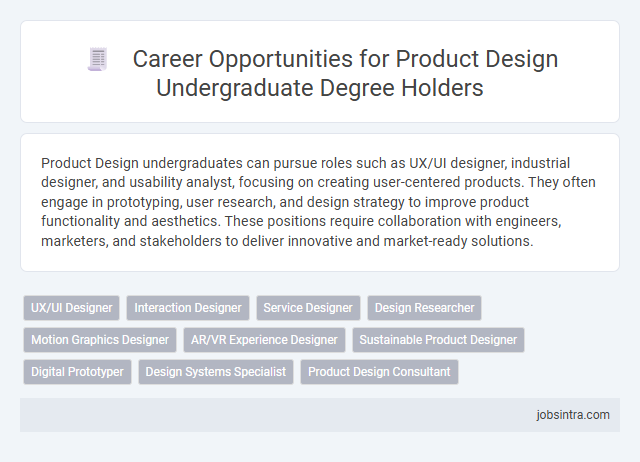 Career Opportunities for Product Design Undergraduate Degree Holders

Product Design undergraduates can pursue roles such as UX/UI designer, industrial designer, and usability analyst, focusing on creating user-centered products. They often engage in prototyping, user research, and design strategy to improve product functionality and aesthetics. These positions require collaboration with engineers, marketers, and stakeholders to deliver innovative and market-ready solutions.

UX/UI Designer
Interaction Designer
Service Designer
Design Researcher
Motion Graphics Designer
AR/VR Experience Designer
Sustainable Product Designer
Digital Prototyper
Design Systems Specialist
Product Design Consultant

jobsintra.com